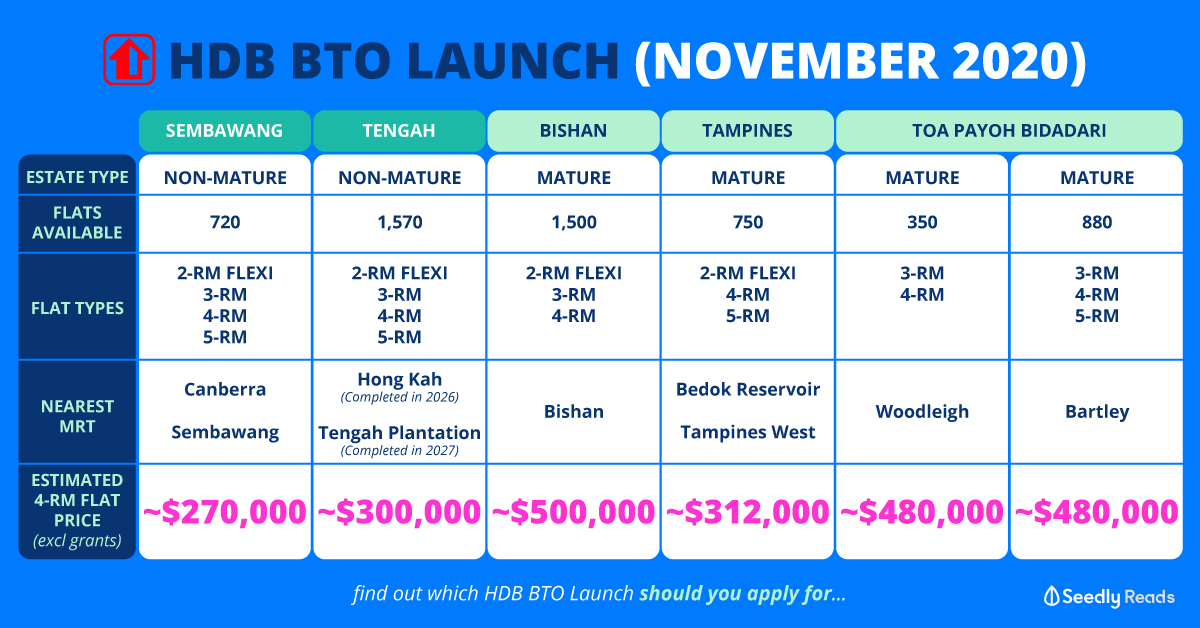 HDB BTO LAUNCH (NOVEMBER 2020)

| | SEMBAWANG | TENGAH | BISHAN | TAMPINES | TOA PAYOH BIDADARI | |
|---|---|---|---|---|---|---|
| ESTATE TYPE | NON-MATURE | NON-MATURE | MATURE | MATURE | MATURE | MATURE |
| FLATS AVAILABLE | 720 | 1,570 | 1,500 | 750 | 350 | 880 |
| FLAT TYPES | 2-RM FLEXI 3-RM 4-RM 5-RM | 2-RM FLEXI 3-RM 4-RM 5-RM | 2-RM FLEXI 3-RM 4-RM | 2-RM FLEXI 4-RM 5-RM | 3-RM 4-RM | 3-RM 4-RM 5-RM |
| NEAREST MRT | Canberra Sembawang | Hong Kah (Completed in 2026) Tengah Plantation (Completed in 2027) | Bishan | Bedok Reservoir Tampines West | Woodleigh | Bartley |
| ESTIMATED 4-RM FLAT PRICE (excl grants) | ~$270,000 | ~$300,000 | ~$500,000 | ~$312,000 | ~$480,000 | ~$480,000 |

find out which HDB BTO Launch should you apply for...

Seedly Reads